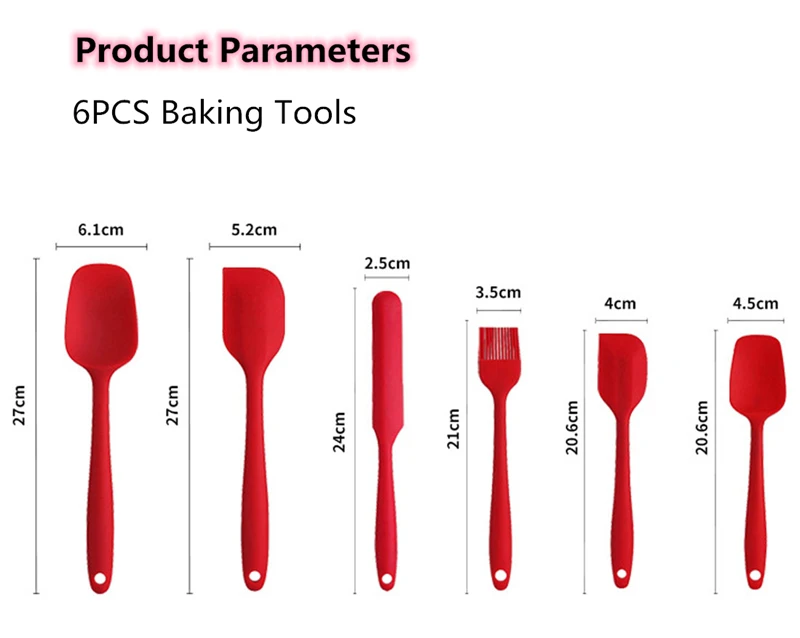 Product Parameters

6PCS Baking Tools

6.1cm
27cm

5.2cm
27cm

2.5cm
24cm

3.5cm
21cm

4cm
20.6cm

4.5cm
20.6cm